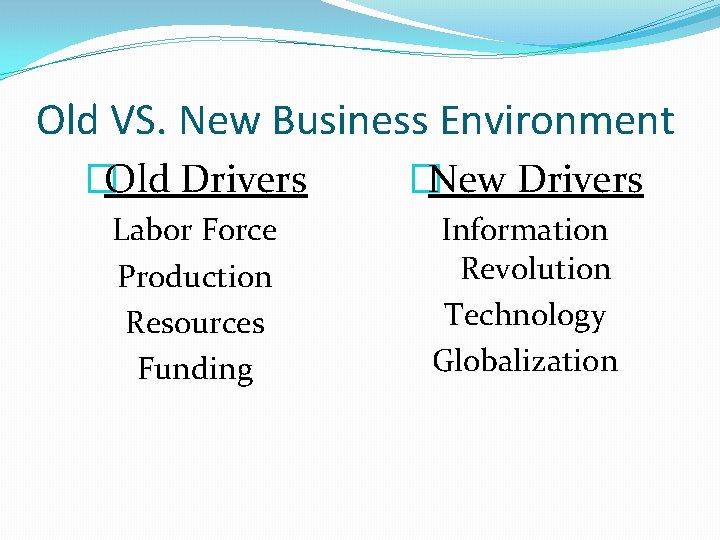 Old VS. New Business Environment

Old Drivers

Labor Force

Production

Resources

Funding

New Drivers

Information Revolution

Technology

Globalization